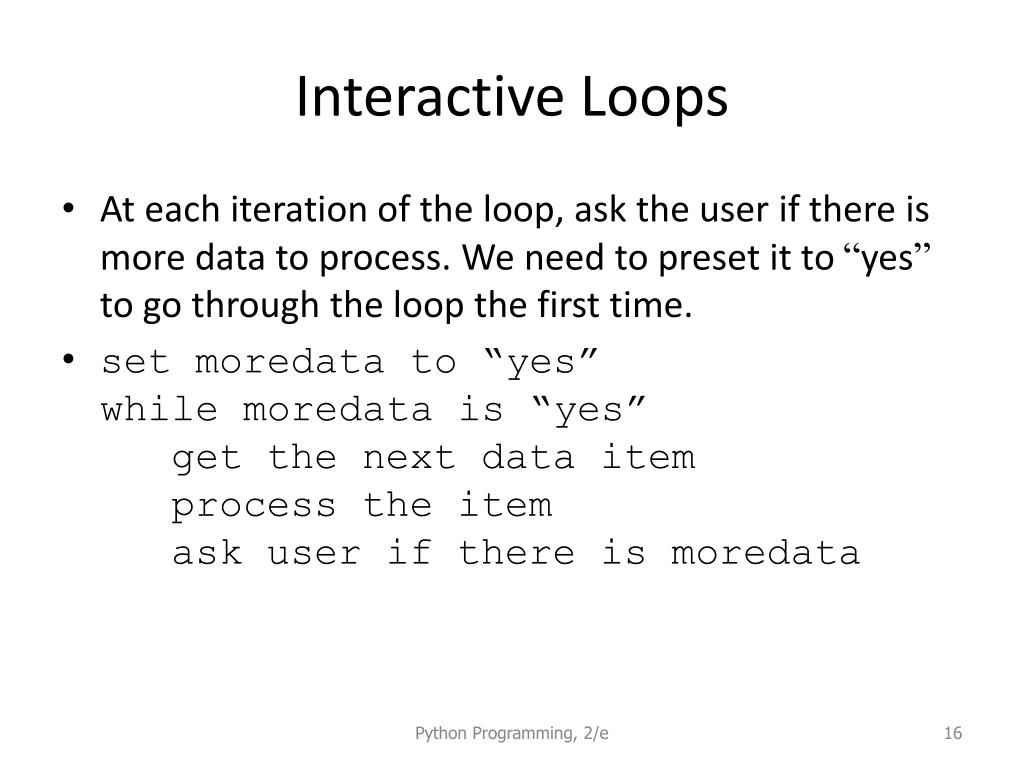 Interactive Loops

• At each iteration of the loop, ask the user if there is more data to process. We need to preset it to “yes” to go through the loop the first time.

• set moredata to “yes”
while moredata is “yes”
    get the next data item
    process the item
    ask user if there is moredata

Python Programming, 2/e

16